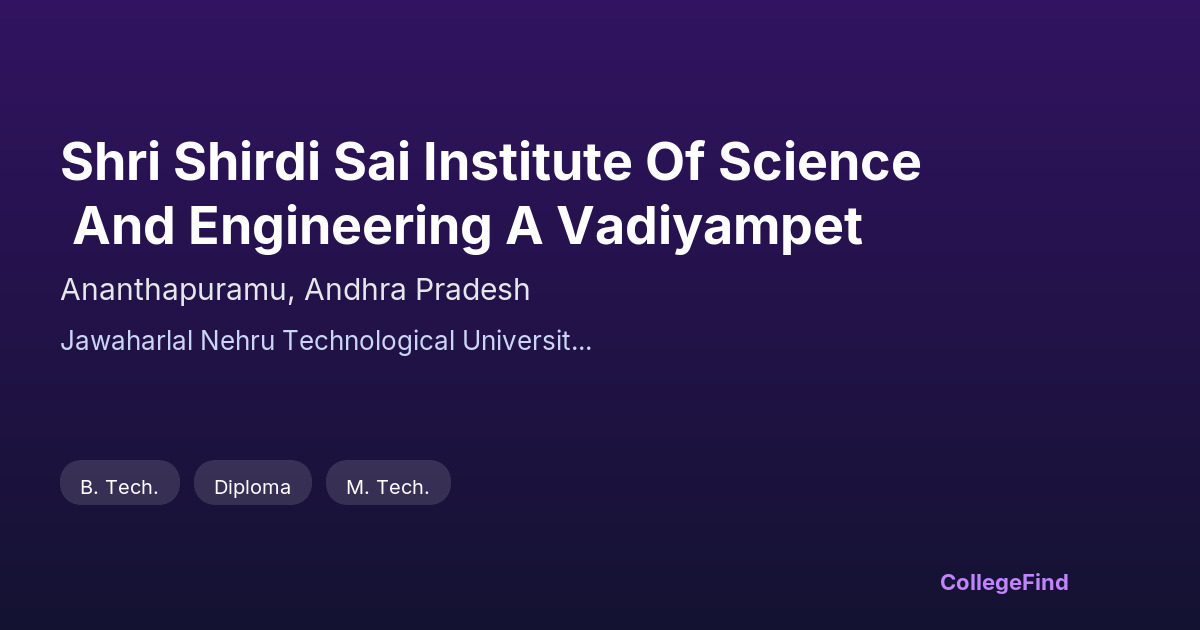 Shri Shirdi Sai Institute Of Science And Engineering A Vadiyampet

Ananthapuramu, Andhra Pradesh

Jawaharlal Nehru Technological Universit...

B. Tech.

Diploma

M. Tech.

CollegeFind